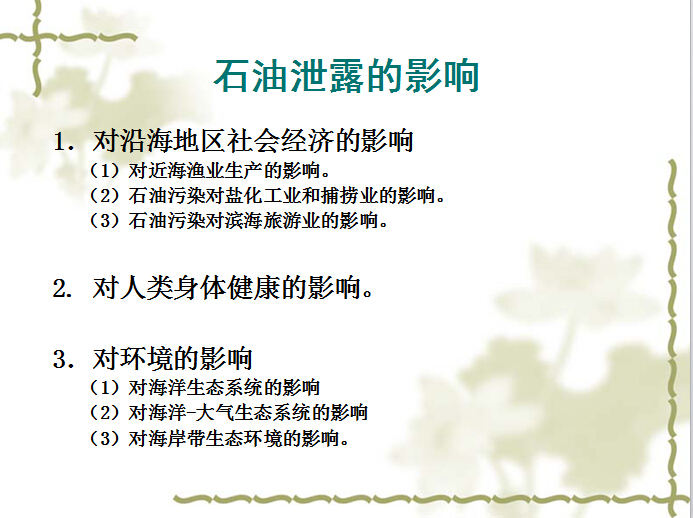 石油泄露的影响

1. 对沿海地区社会经济的影响
（1）对近海渔业生产的影响。
（2）石油污染对盐化工业和捕捞业的影响。
（3）石油污染对滨海旅游业的影响。

2. 对人类身体健康的影响。

3. 对环境的影响
（1）对海洋生态系统的影响
（2）对海洋-大气生态系统的影响
（3）对海岸带生态环境的影响。